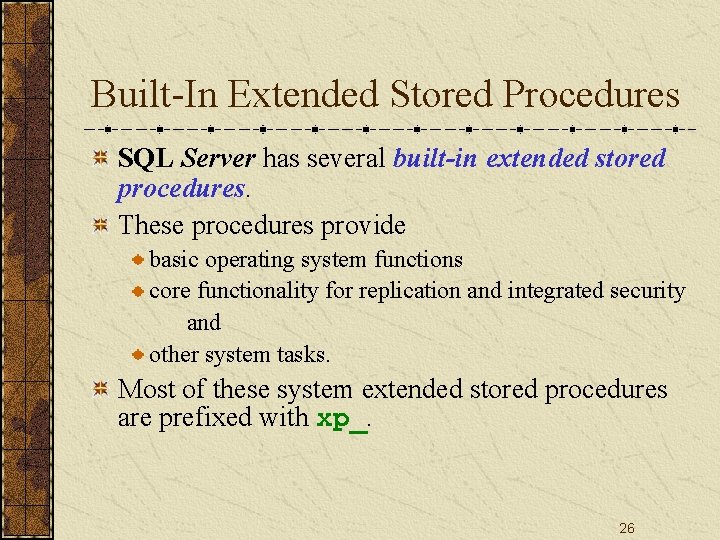 Built-In Extended Stored Procedures

SQL Server has several built-in extended stored procedures.

These procedures provide

basic operating system functions

core functionality for replication and integrated security and

other system tasks.

Most of these system extended stored procedures are prefixed with xp_.

26